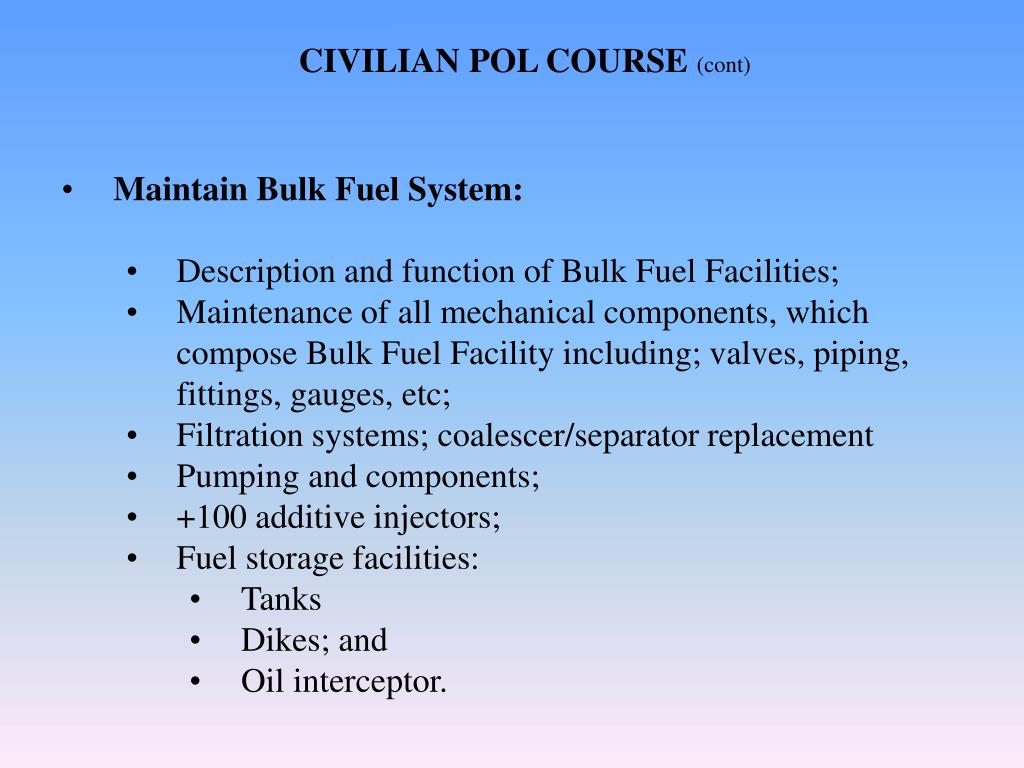 CIVILIAN POL COURSE (cont)

• Maintain Bulk Fuel System:

• Description and function of Bulk Fuel Facilities;
• Maintenance of all mechanical components, which compose Bulk Fuel Facility including; valves, piping, fittings, gauges, etc;
• Filtration systems; coalescer/separator replacement
• Pumping and components;
• +100 additive injectors;
• Fuel storage facilities:
• Tanks
• Dikes; and
• Oil interceptor.